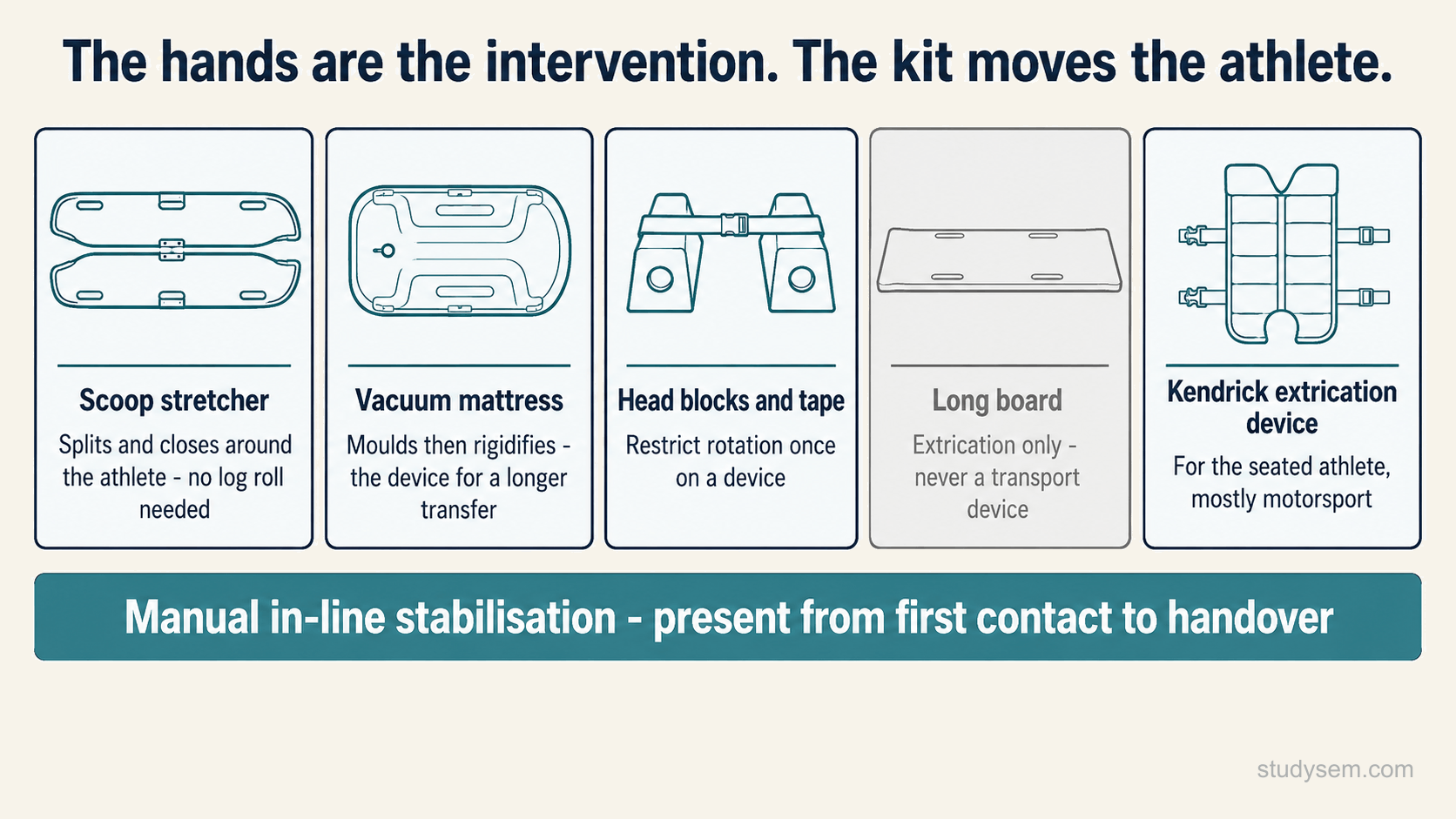 The hands are the intervention. The kit moves the athlete.

Scoop stretcher
Splits and closes around the athlete - no log roll needed

Vacuum mattress
Moulds then rigidifies - the device for a longer transfer

Head blocks and tape
Restrict rotation once on a device

Long board
Extrication only - never a transport device

Kendrick extrication device
For the seated athlete, mostly motorsport

Manual in-line stabilisation - present from first contact to handover

studysem.com